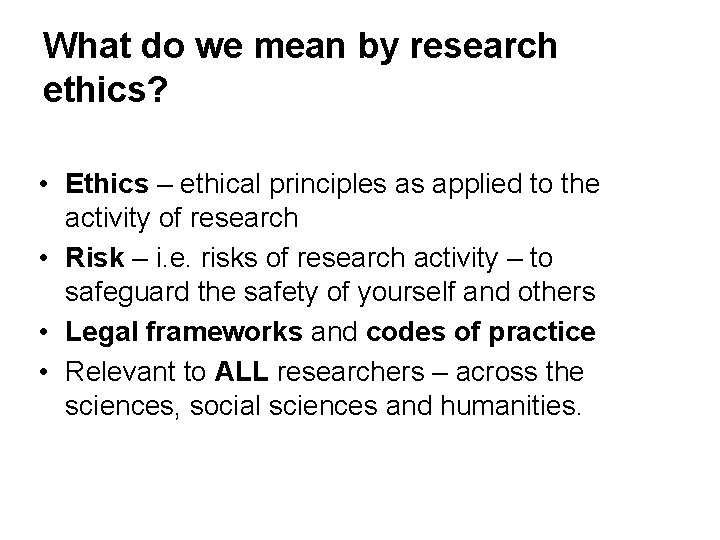 What do we mean by research ethics?

• Ethics – ethical principles as applied to the activity of research
• Risk – i.e. risks of research activity – to safeguard the safety of yourself and others
• Legal frameworks and codes of practice
• Relevant to ALL researchers – across the sciences, social sciences and humanities.